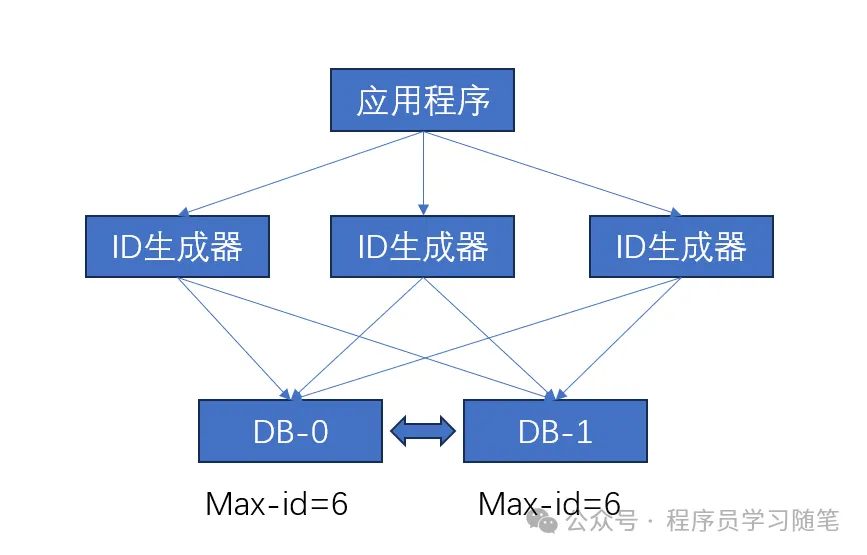 应用程序

ID生成器

ID生成器

ID生成器

DB-0

DB-1

Max-id=6

Max-id=6

公众号 · 程序员学习随笔